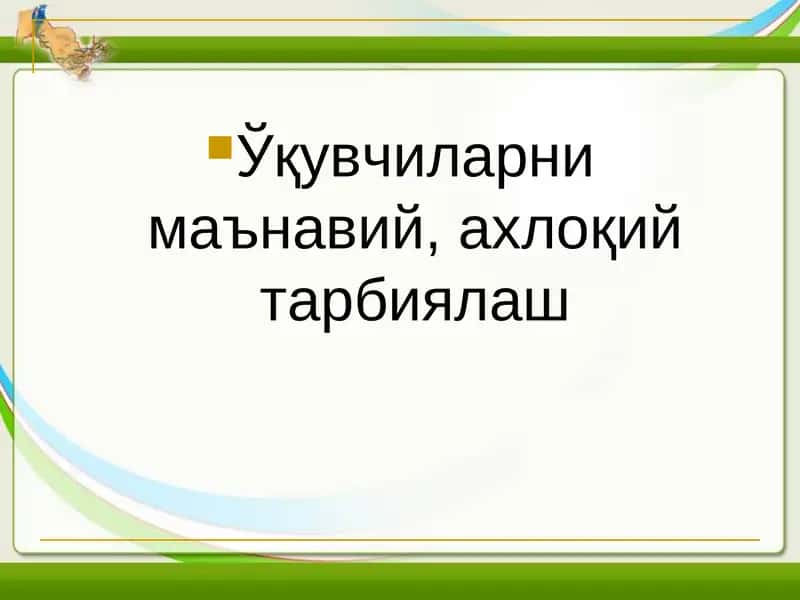 Ўқувчиларни маънавий, ахлоқий тарбиялаш